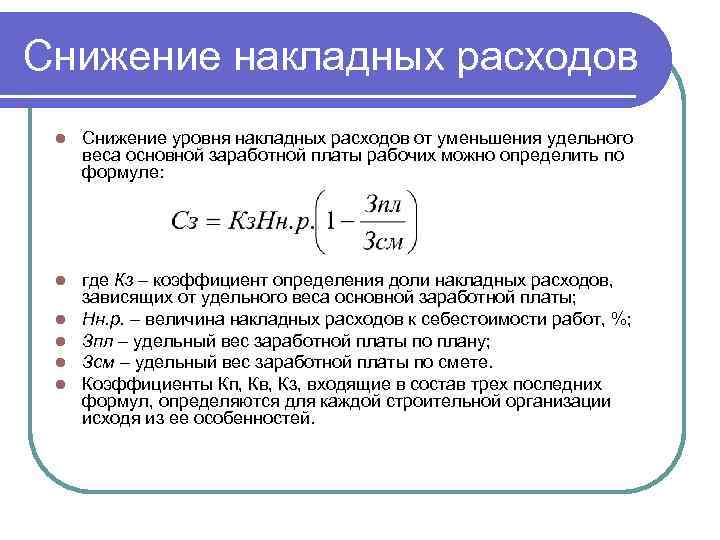 Снижение накладных расходов

Снижение уровня накладных расходов от уменьшения удельного веса основной заработной платы рабочих можно определить по формуле:

$Сз = КзНн.р.\left(1 - \frac{Зпл}{Зсм}\right)$

где Кз – коэффициент определения доли накладных расходов, зависящих от удельного веса основной заработной платы;

Нн.р. – величина накладных расходов к себестоимости работ, %;

Зпл – удельный вес заработной платы по плану;

Зсм – удельный вес заработной платы по смете.

Коэффициенты Кп, Кв, Кз, входящие в состав трех последних формул, определяются для каждой строительной организации исходя из ее особенностей.